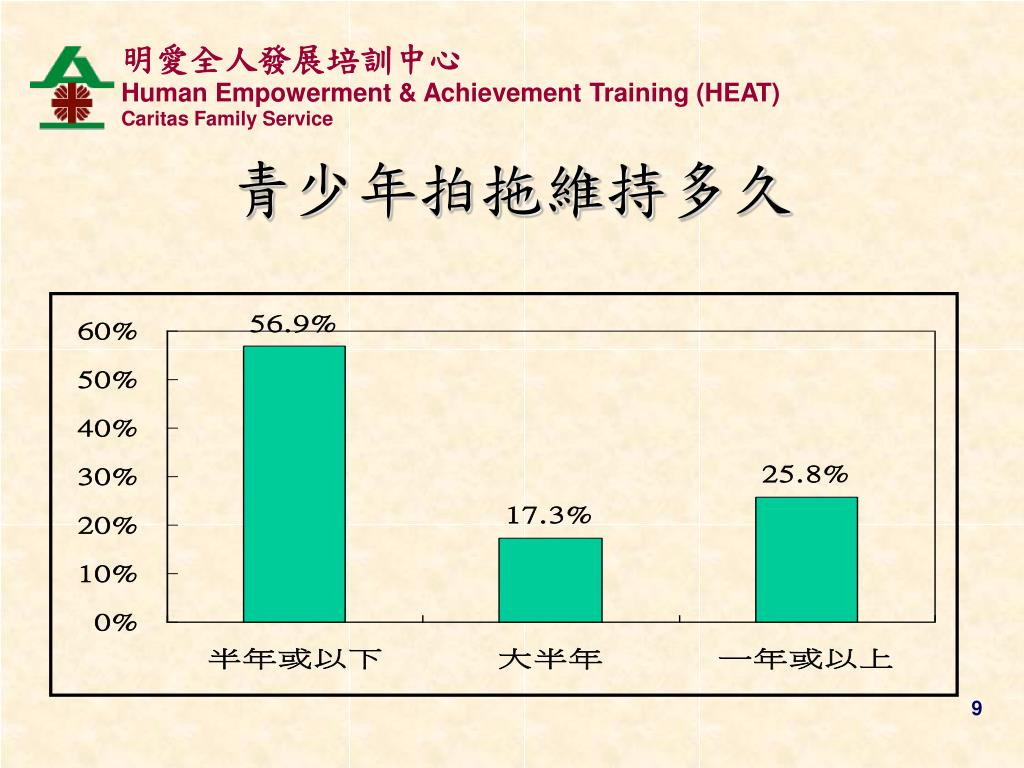 明愛全人發展培訓中心
Human Empowerment & Achievement Training (HEAT)
Caritas Family Service

青少年拍拖維持多久

60%
50%
40%
30%
20%
10%
0%

56.9%
17.3%
25.8%

半年或以下
大半年
一年或以上

9